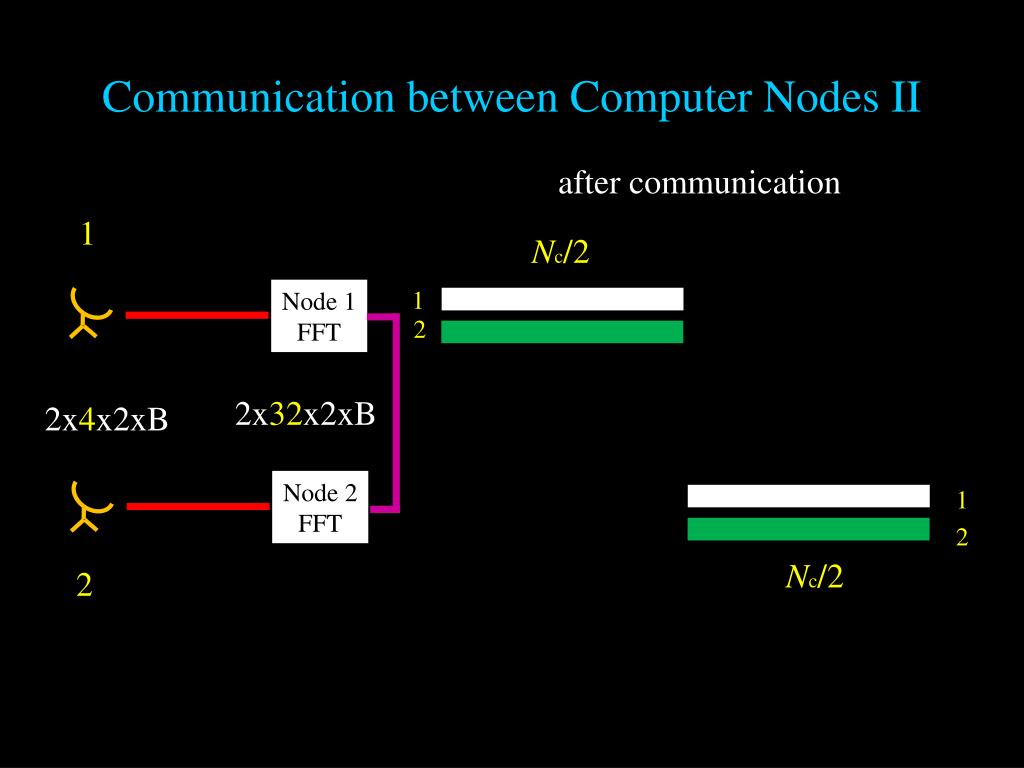 Communication between Computer Nodes II

after communication

1

$N_c/2$

Node 1
FFT

1
2

2x4x2xB

2x32x2xB

Node 2
FFT

1
2

2

$N_c/2$